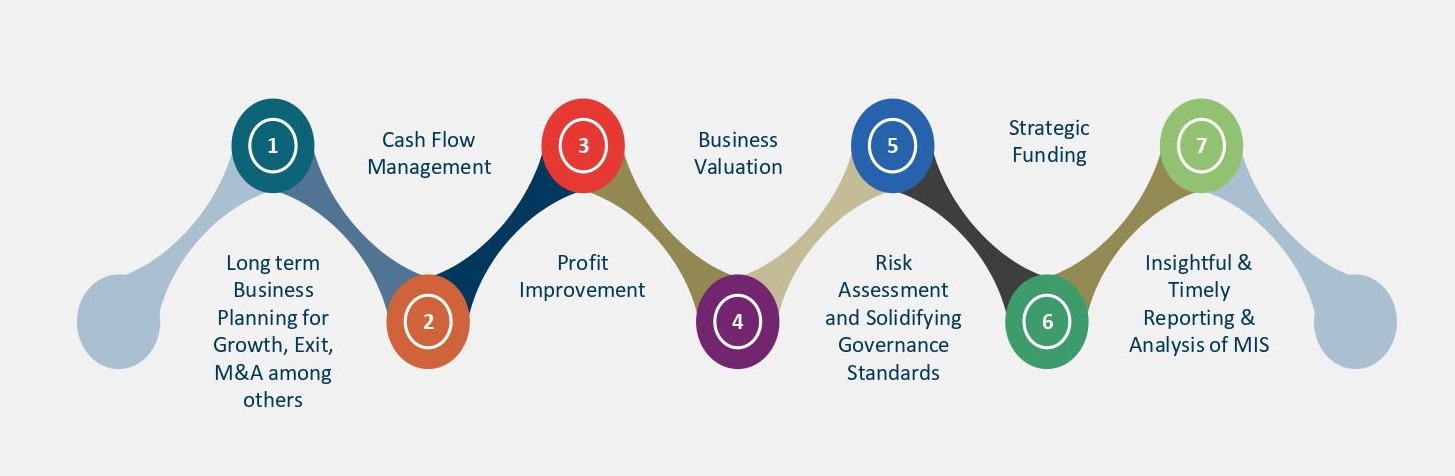 1

Long term Business Planning for Growth, Exit, M&A among others

2

Cash Flow Management

3

Profit Improvement

4

Business Valuation

5

Risk Assessment and Solidifying Governance Standards

6

Strategic Funding

7

Insightful & Timely Reporting & Analysis of MIS